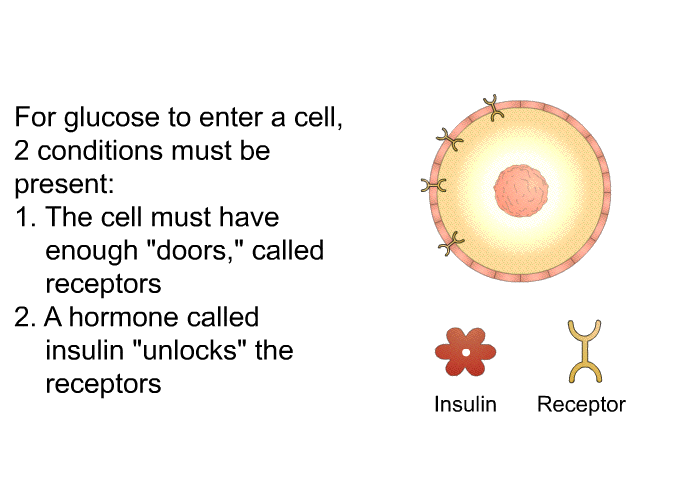 For glucose to enter a cell, 2 conditions must be present:
1. The cell must have enough "doors," called receptors
2. A hormone called insulin "unlocks" the receptors

Insulin

Receptor